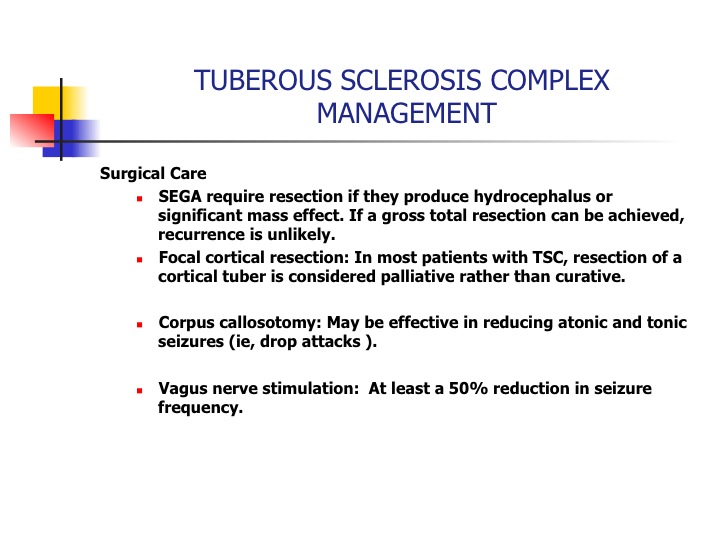 TUBEROUS SCLEROSIS COMPLEX MANAGEMENT

Surgical Care

- SEGA require resection if they produce hydrocephalus or significant mass effect. If a gross total resection can be achieved, recurrence is unlikely.
- Focal cortical resection: In most patients with TSC, resection of a cortical tuber is considered palliative rather than curative.

- Corpus callosotomy: May be effective in reducing atonic and tonic seizures (ie, drop attacks ).

- Vagus nerve stimulation: At least a 50% reduction in seizure frequency.